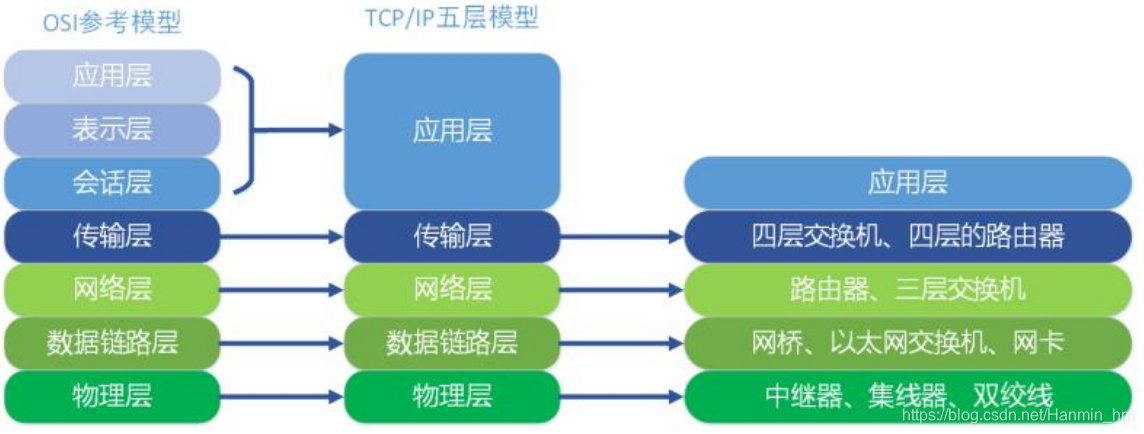 OSI参考模型

应用层
表示层
会话层
传输层
网络层
数据链路层
物理层

TCP/IP五层模型

应用层
传输层
网络层
数据链路层
物理层

应用层
四层交换机、四层的路由器
路由器、三层交换机
网桥、以太网交换机、网卡
中继器、集线器、双绞线

https://blog.csdn.net/Hanmin_hm